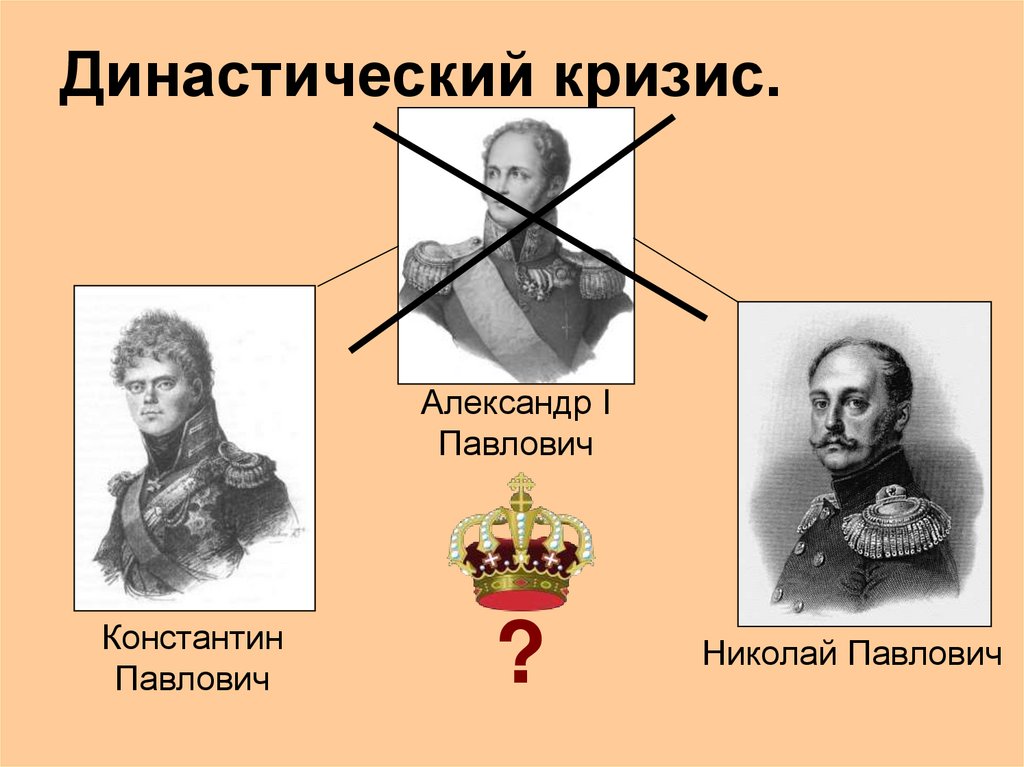 Династический кризис.

Александр I Павлович

Константин Павлович

?

Николай Павлович